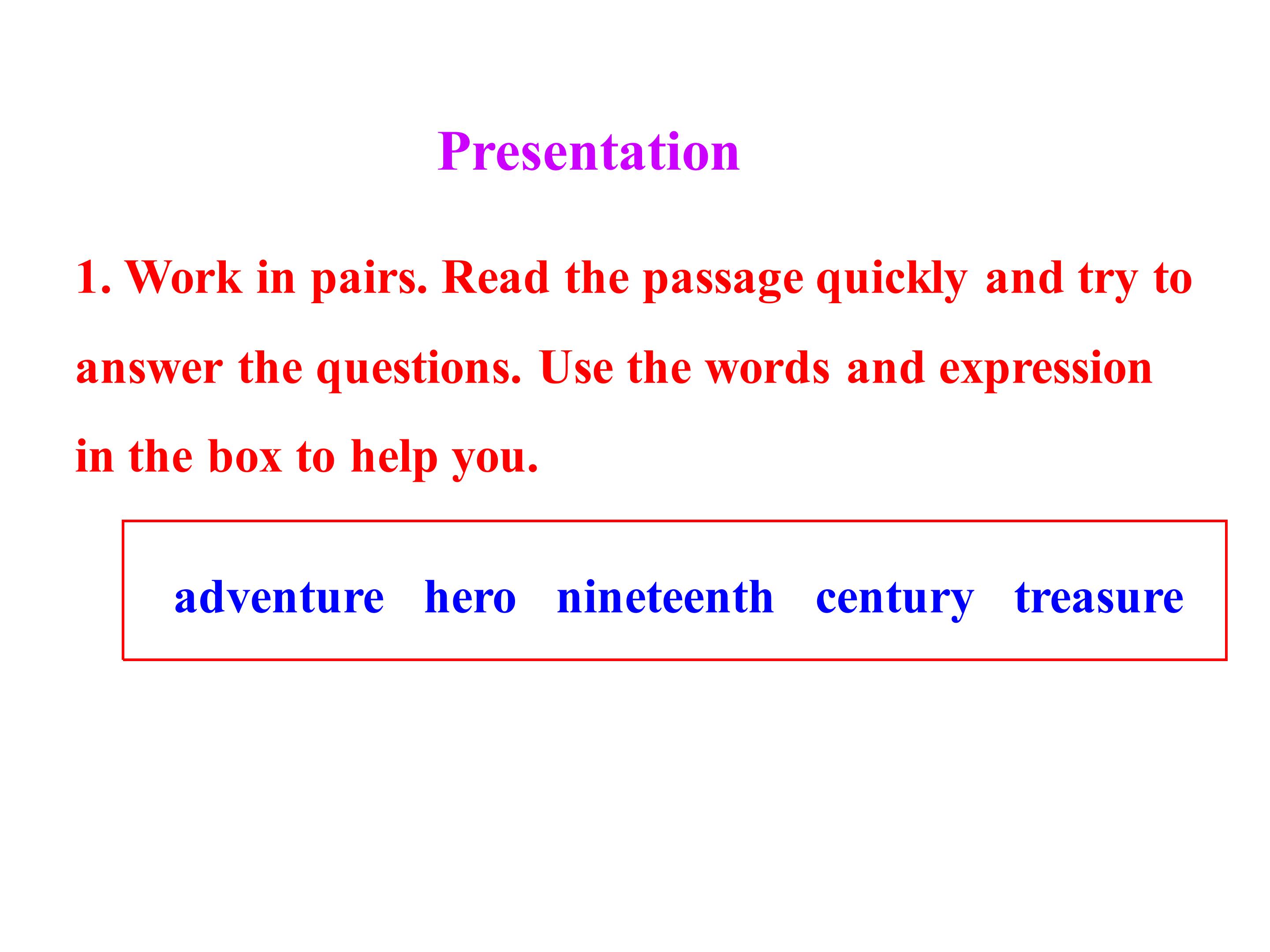 Presentation

1. Work in pairs. Read the passage quickly and try to answer the questions. Use the words and expression in the box to help you.

adventure   hero   nineteenth   century   treasure